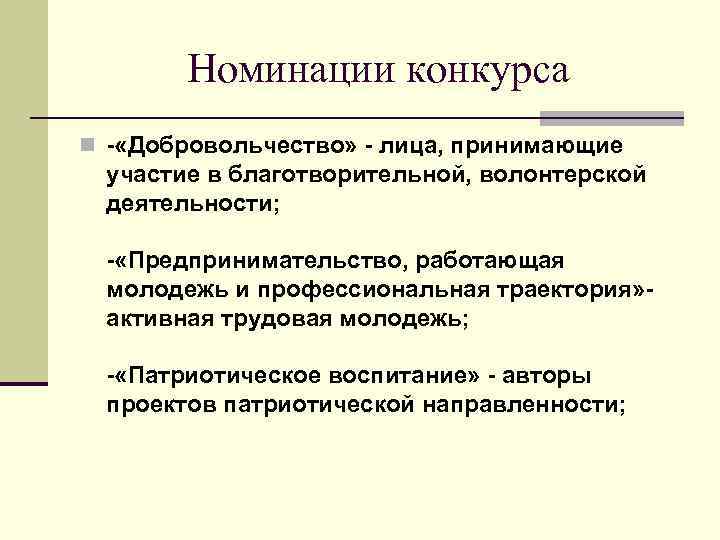 Номинации конкурса

-«Добровольчество» - лица, принимающие участие в благотворительной, волонтерской деятельности;

-«Предпринимательство, работающая молодежь и профессиональная траектория»- активная трудовая молодежь;

-«Патриотическое воспитание» - авторы проектов патриотической направленности;